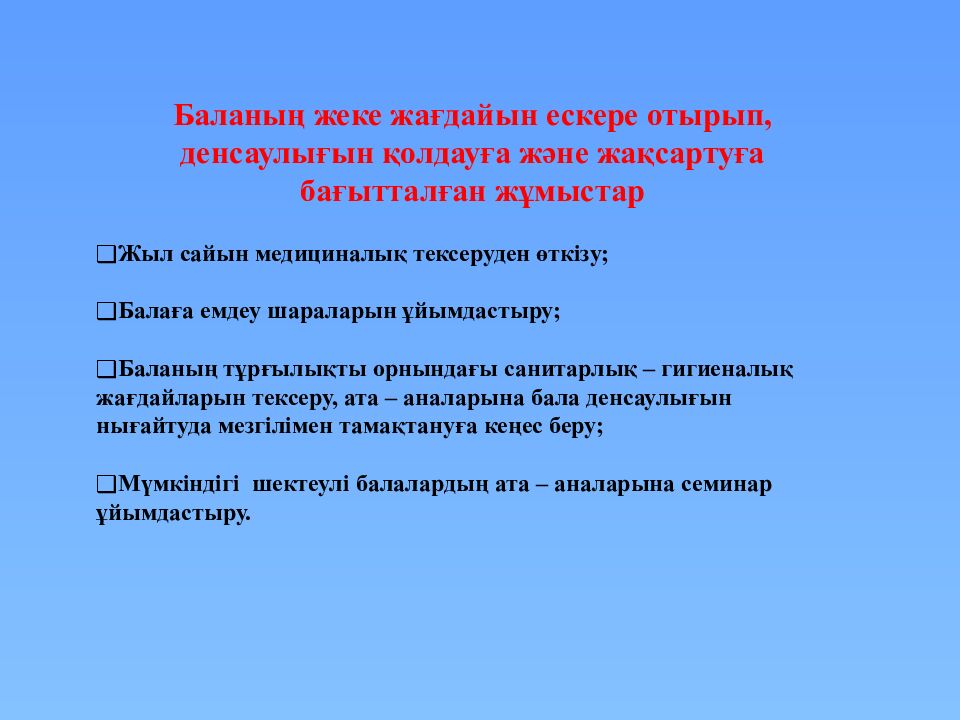 Баланың жеке жағдайын ескере отырып, денсаулығын қолдауға және жақсартуға бағытталған жұмыстар

❑Жыл сайын медициналық тексеруден өткізу;

❑Балаға емдеу шараларын ұйымдастыру;

❑Баланың тұрғылықты орнындағы санитарлық – гигиеналық жағдайларын тексеру, ата – аналарына бала денсаулығын нығайтуда мезгілімен тамақтануға кеңес беру;

❑Мүмкіндігі шектеулі балалардың ата – аналарына семинар ұйымдастыру.